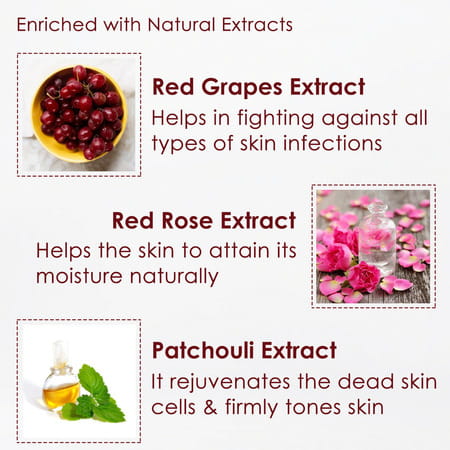 Enriched with Natural Extracts

Red Grapes Extract
Helps in fighting against all types of skin infections

Red Rose Extract
Helps the skin to attain its moisture naturally

Patchouli Extract
It rejuvenates the dead skin cells & firmly tones skin